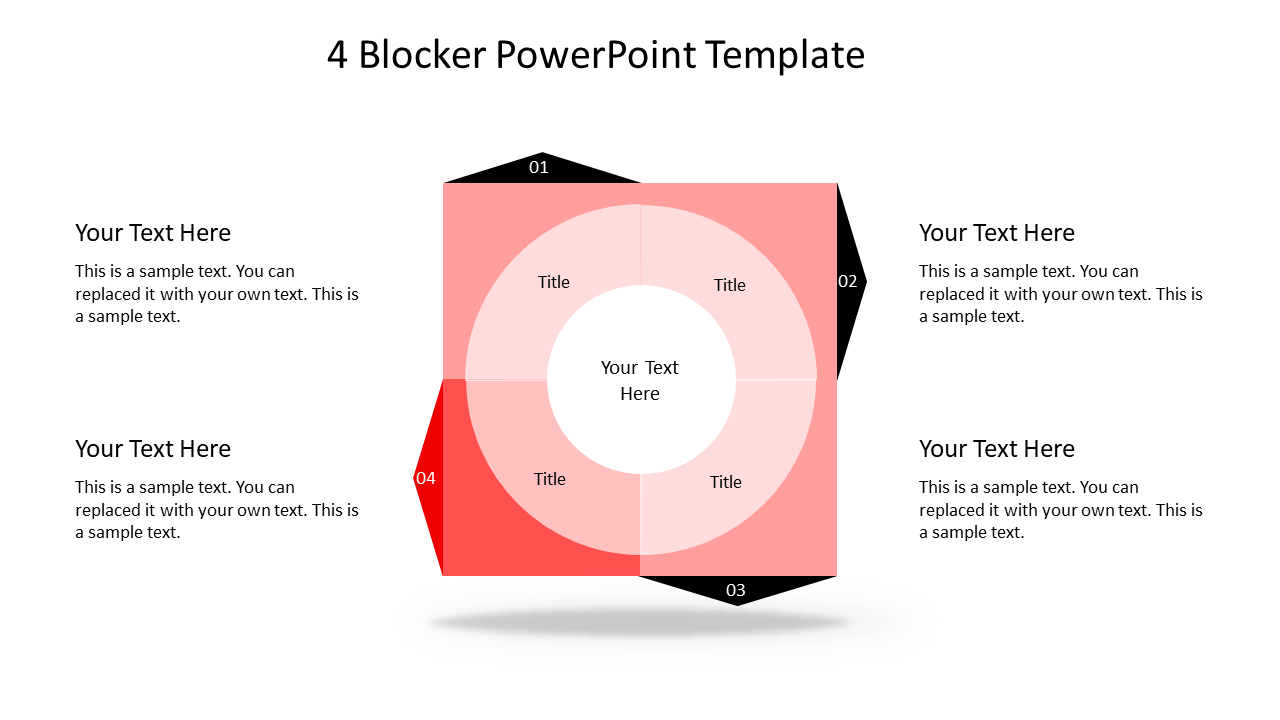 4 Blocker PowerPoint Template

Your Text Here

This is a sample text. You can replaced it with your own text. This is a sample text.

Your Text Here

This is a sample text. You can replaced it with your own text. This is a sample text.

01

02

03

04

Title

Title

Title

Title

Your Text Here

Your Text Here

This is a sample text. You can replaced it with your own text. This is a sample text.

Your Text Here

This is a sample text. You can replaced it with your own text. This is a sample text.